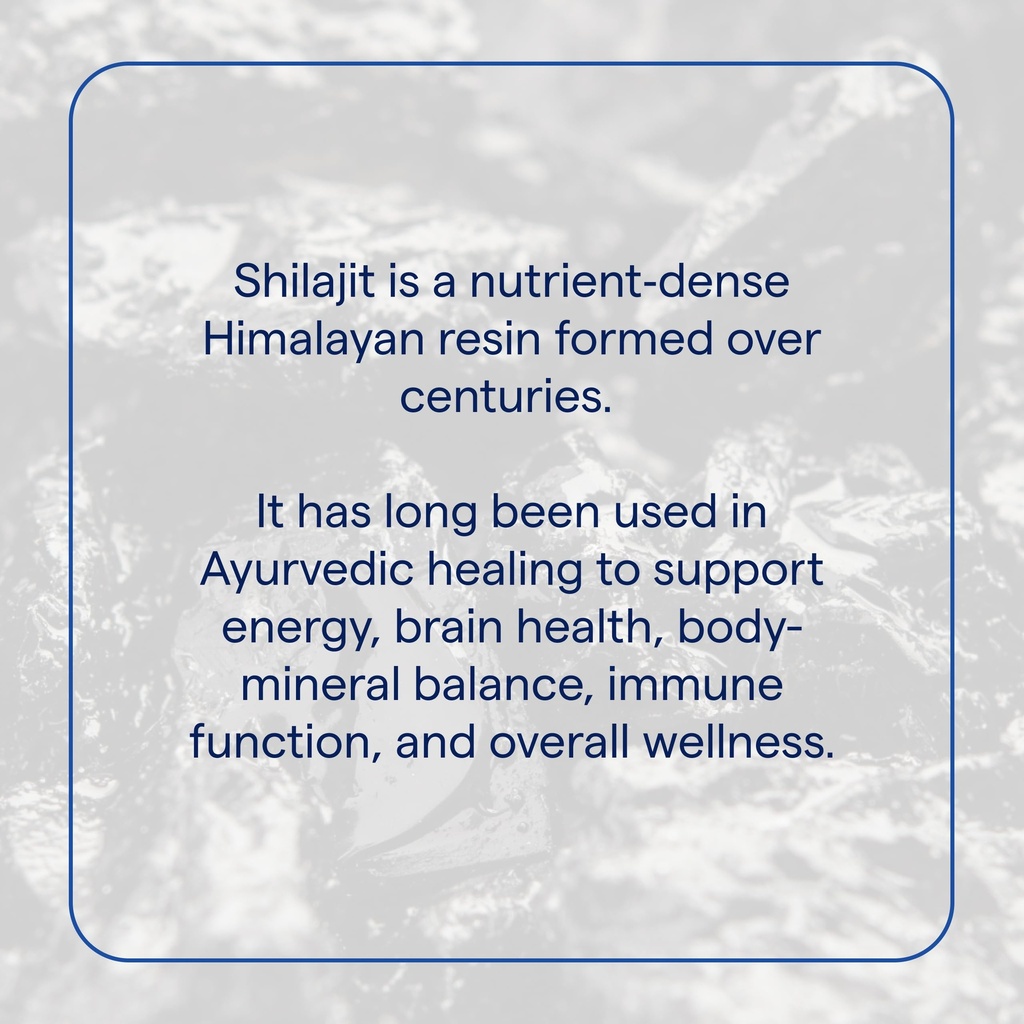 Shilajit is a nutrient-dense Himalayan resin formed over centuries.

It has long been used in Ayurvedic healing to support energy, brain health, body-mineral balance, immune function, and overall wellness.